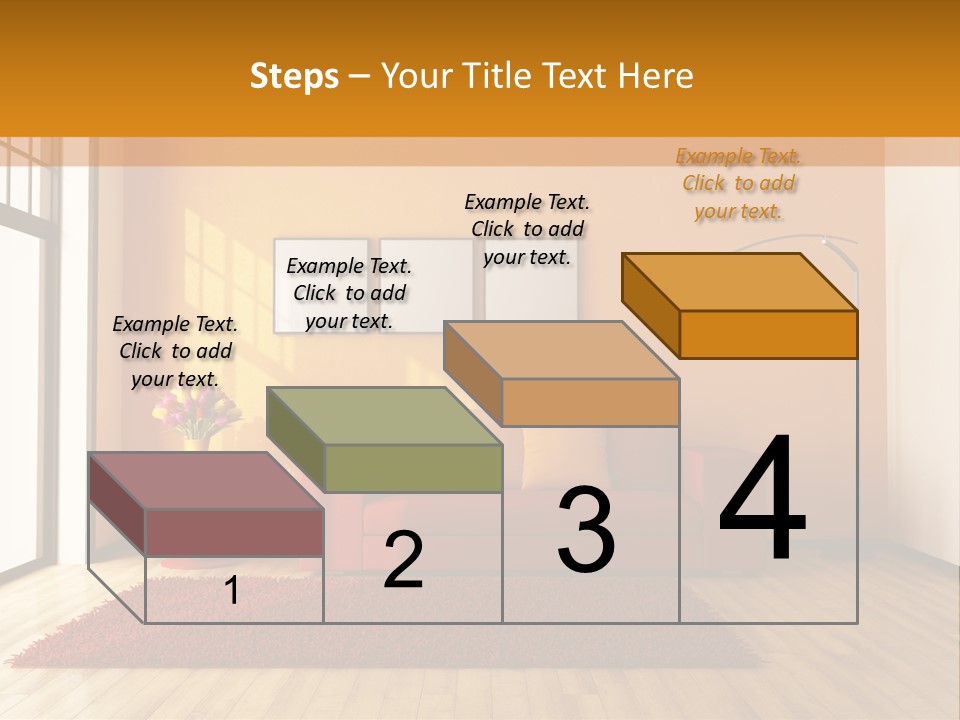 Steps – Your Title Text Here

Example Text. Click to add your text.

Example Text. Click to add your text.

Example Text. Click to add your text.

Example Text. Click to add your text.

1

2

3

4